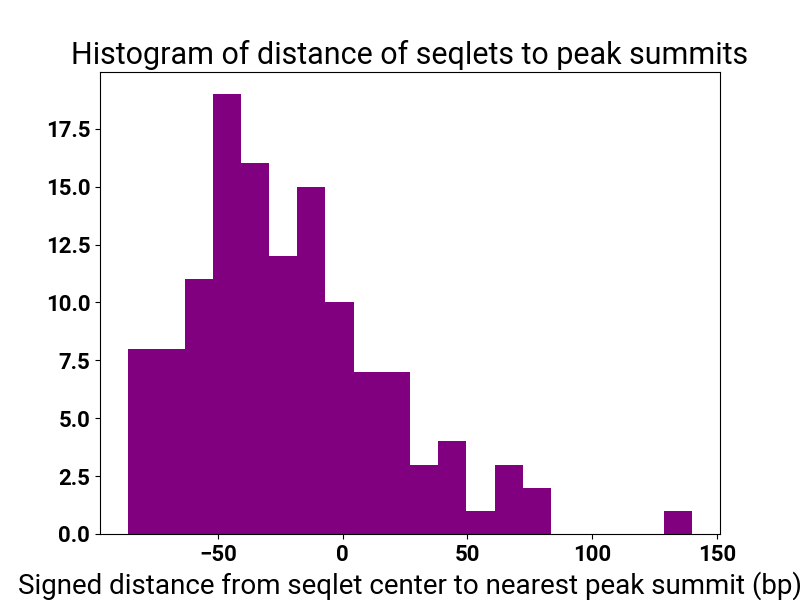 Histogram of distance of seqlets to peak summits

17.5
15.0
12.5
10.0
7.5
5.0
2.5
0.0

−50
0
50
100
150

Signed distance from seqlet center to nearest peak summit (bp)